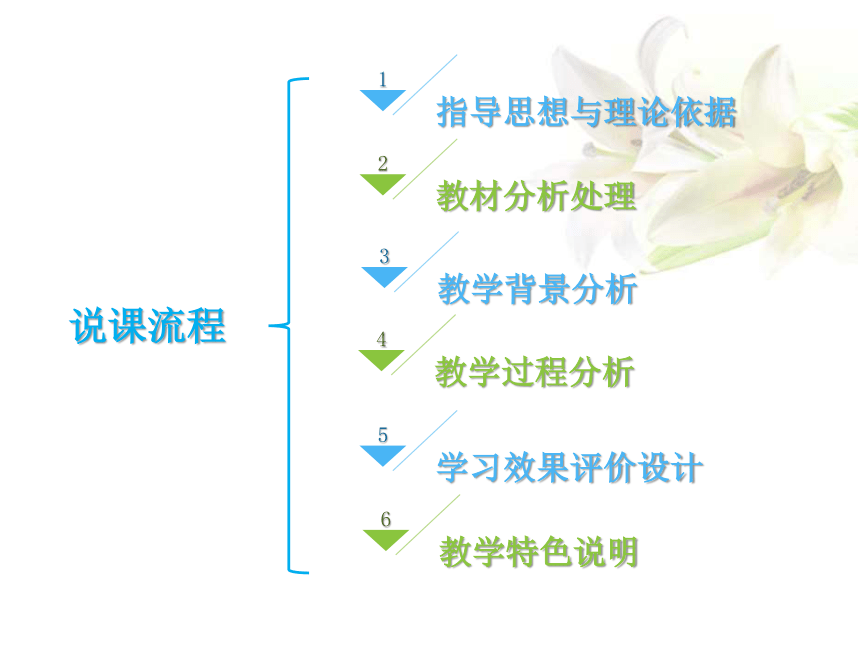 说课流程

1
指导思想与理论依据

2
教材分析处理

3
教学背景分析

4
教学过程分析

5
学习效果评价设计

6
教学特色说明